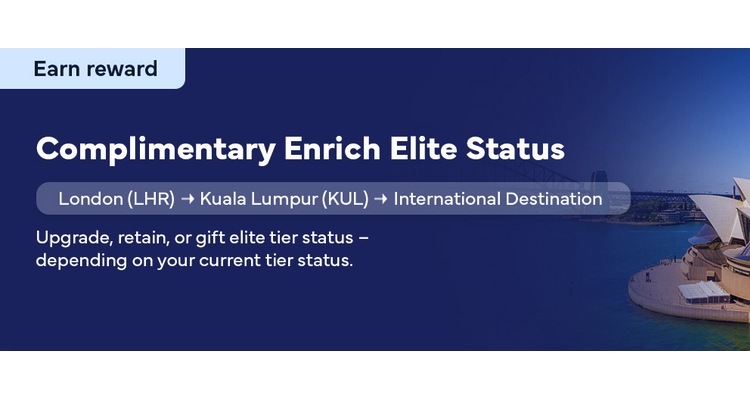 Earn reward

Complimentary Enrich Elite Status

London (LHR) → Kuala Lumpur (KUL) → International Destination

Upgrade, retain, or gift elite tier status – depending on your current tier status.